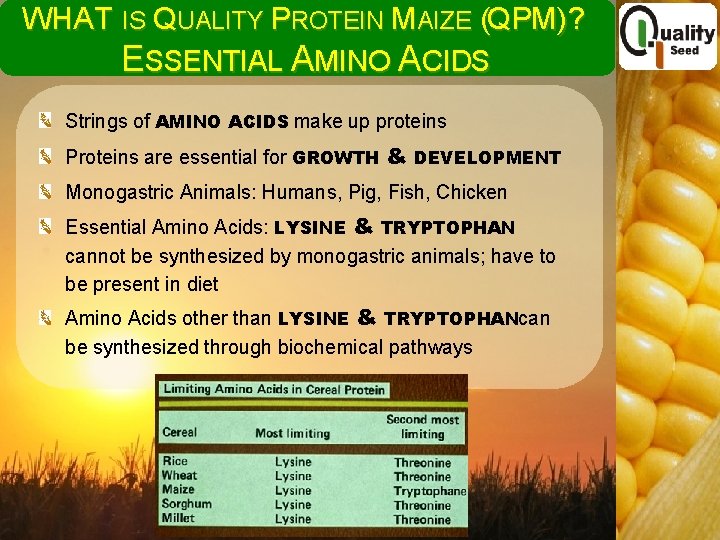 WHAT IS QUALITY PROTEIN MAIZE (QPM)? ESSENTIAL AMINO ACIDS

Quality Seed

Strings of AMINO ACIDS make up proteins

Proteins are essential for GROWTH & DEVELOPMENT

Monogastric Animals: Humans, Pig, Fish, Chicken

Essential Amino Acids: LYSINE & TRYPTOPHAN cannot be synthesized by monogastric animals; have to be present in diet

Amino Acids other than LYSINE & TRYPTOPHANcan be synthesized through biochemical pathways

Limiting Amino Acids in Cereal Protein

| Cereal | Most limiting | Second most limiting |
|---|---|---|
| Rice | Lysine | Threonine |
| Wheat | Lysine | Threonine |
| Maize | Lysine | Tryptophane |
| Sorghum | Lysine | Threonine |
| Millet | Lysine | Threonine |